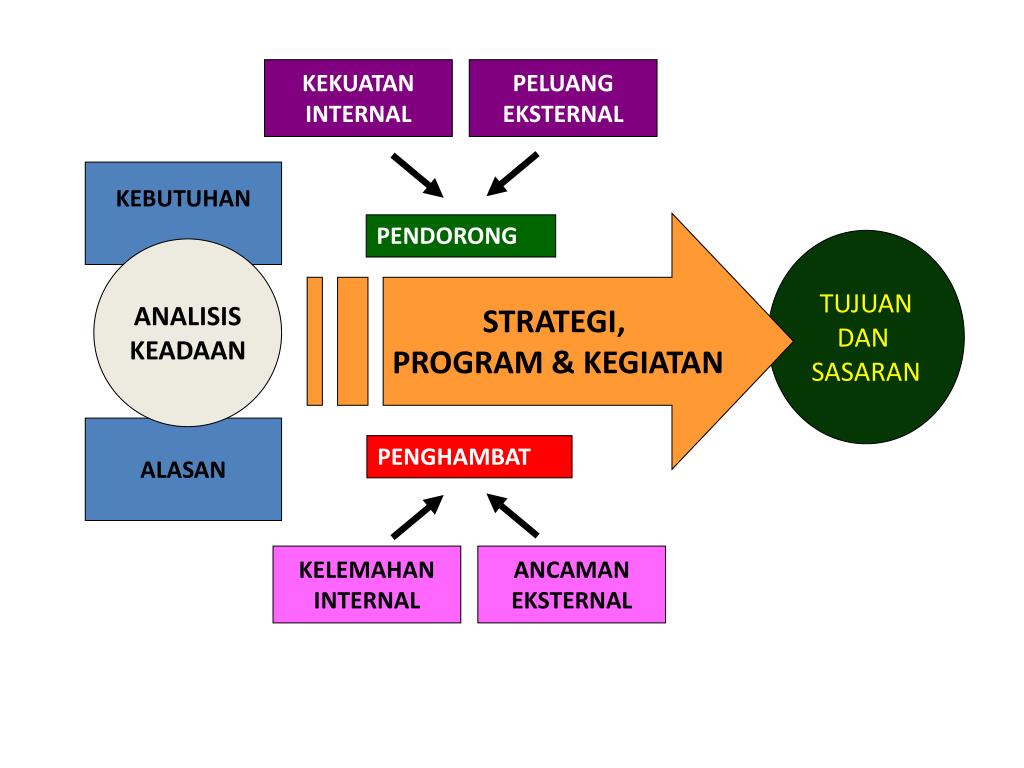 KEKUATAN INTERNAL

PELUANG EKSTERNAL

KEBUTUHAN

PENDORONG

ANALISIS KEADAAN

STRATEGI, PROGRAM & KEGIATAN

TUJUAN DAN SASARAN

ALASAN

PENGHAMBAT

KELEMAHAN INTERNAL

ANCAMAN EKSTERNAL